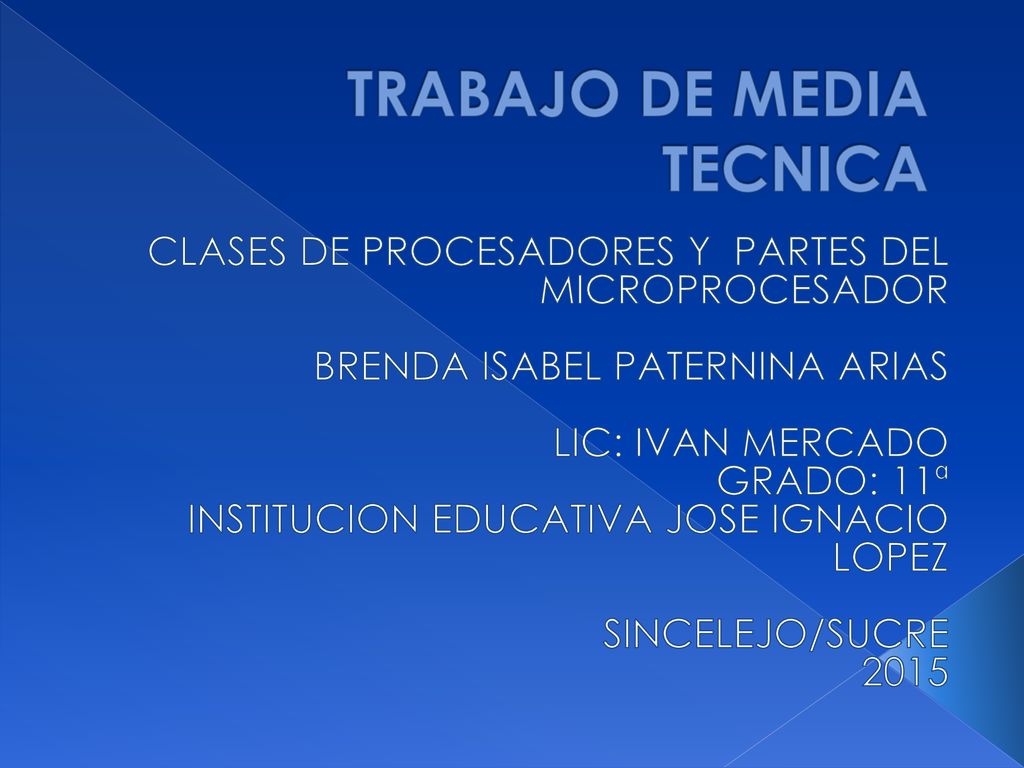 TRABAJO DE MEDIA TECNICA

CLASES DE PROCESADORES Y PARTES DEL MICROPROCESADOR

BRENDA ISABEL PATERNINA ARIAS

LIC: IVAN MERCADO
GRADO: 11ª
INSTITUCION EDUCATIVA JOSE IGNACIO LOPEZ

SINCELEJO/SUCRE
2015